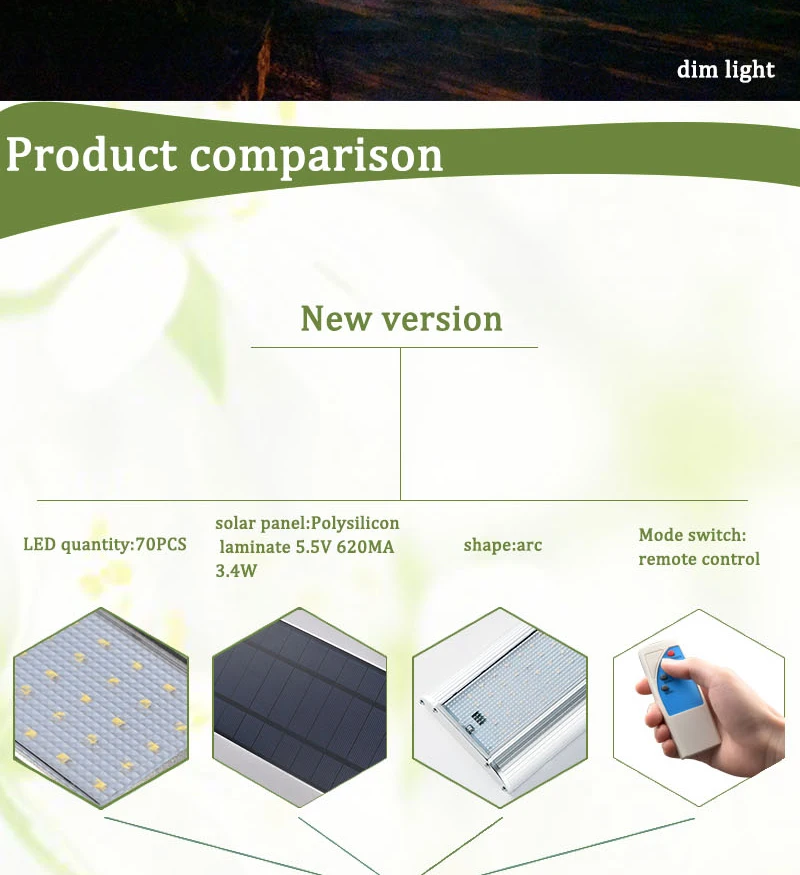 dim light

Product comparison

New version

LED quantity:70PCS

solar panel:Polysilicon laminate 5.5V 620MA 3.4W

shape:arc

Mode switch: remote control